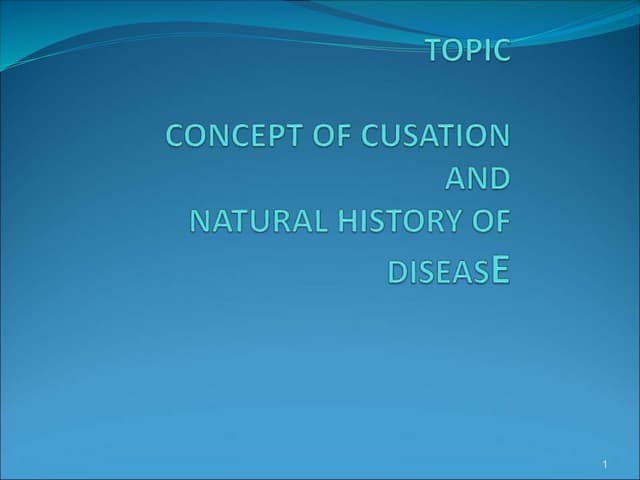 TOPIC

CONCEPT OF CUSATION
AND
NATURAL HISTORY OF
DISEASE

1